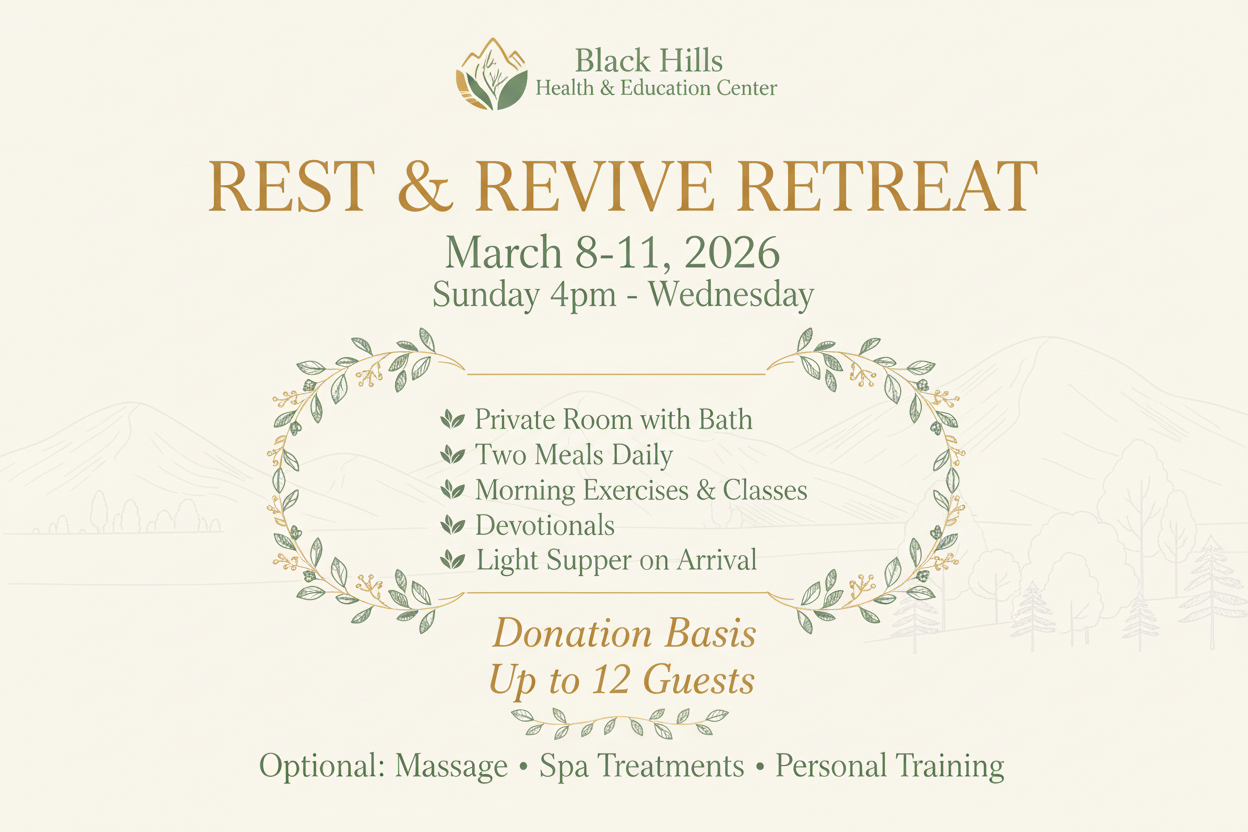 Black Hills
Health & Education Center

REST & REVIVE RETREAT

March 8-11, 2026
Sunday 4pm - Wednesday

Private Room with Bath
Two Meals Daily
Morning Exercises & Classes
Devotionals
Light Supper on Arrival

Donation Basis
Up to 12 Guests

Optional: Massage • Spa Treatments • Personal Training